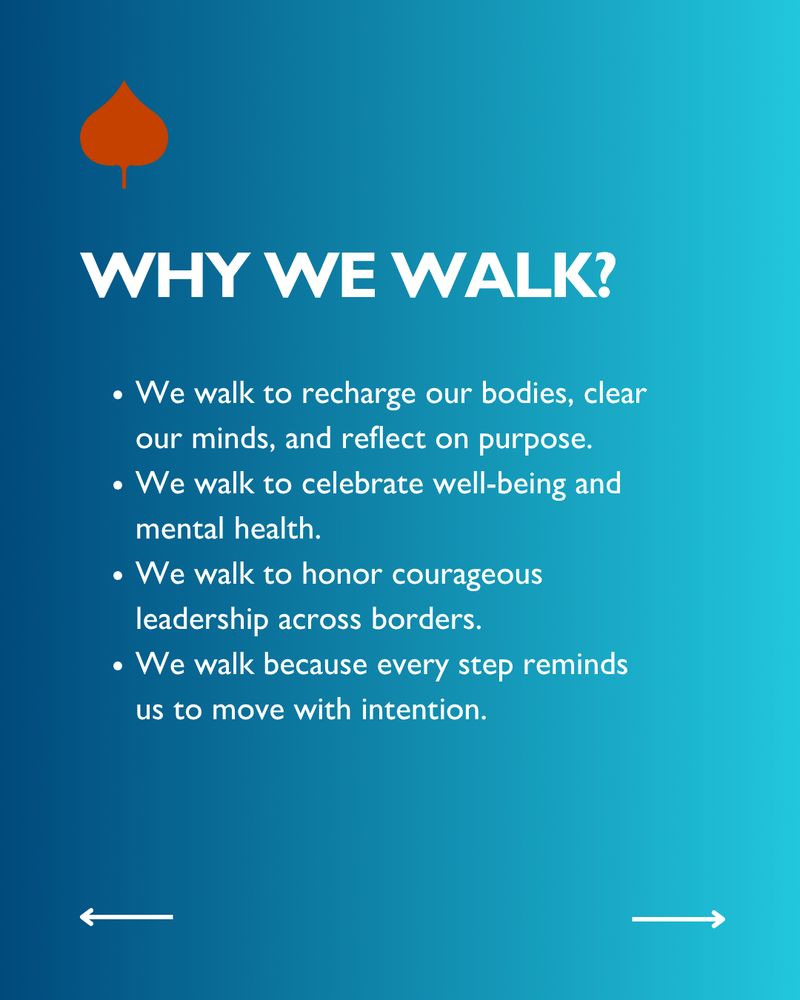 WHY WE WALK?

- We walk to recharge our bodies, clear our minds, and reflect on purpose.
- We walk to celebrate well-being and mental health.
- We walk to honor courageous leadership across borders.
- We walk because every step reminds us to move with intention.